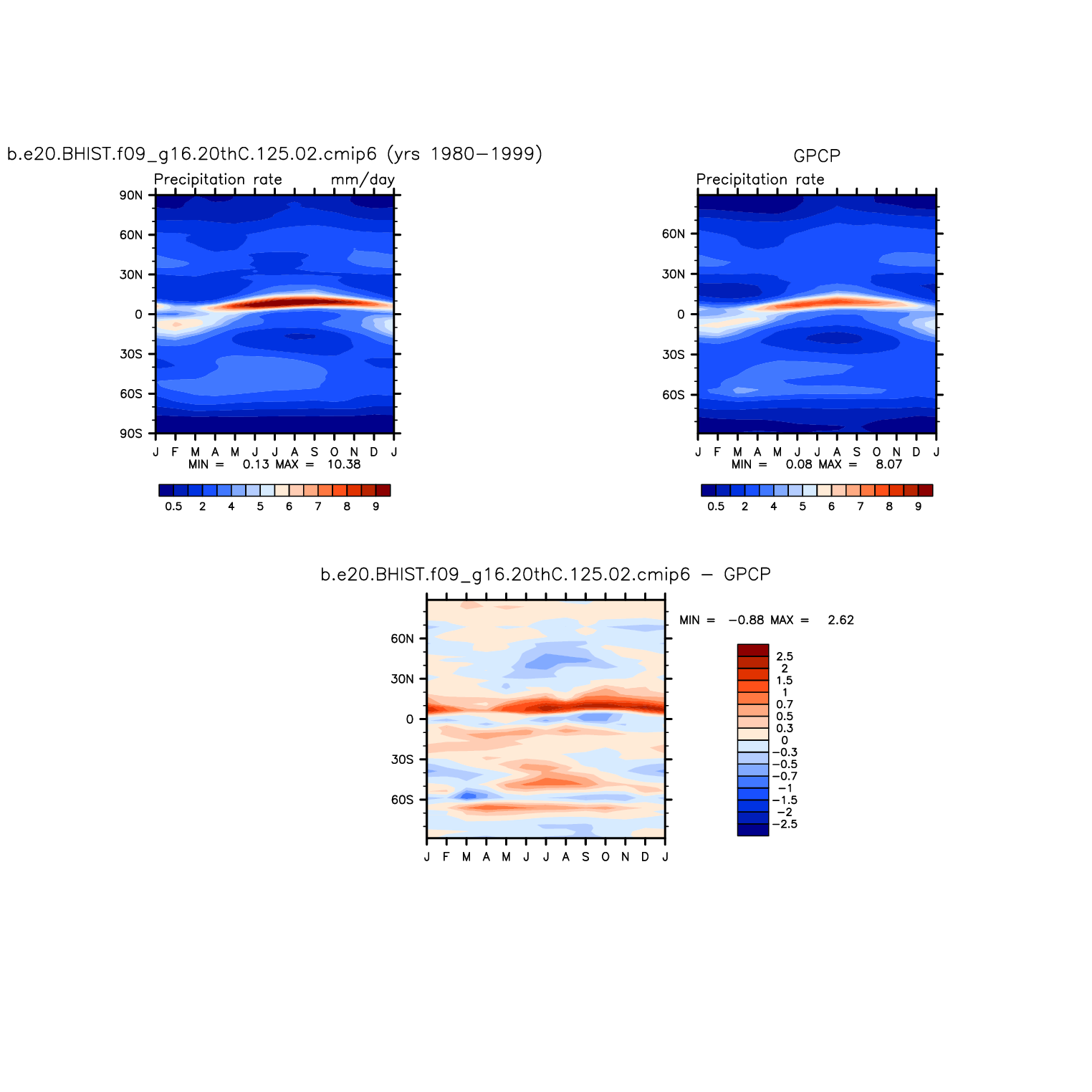 b.e20.BHIST.f09_g16.20thC.125.02.cmip6 (yrs 1980−1999)

Precipitation rate mm/day

90N
60N
30N
0
30S
60S
90S

J F M A M J J A S O N D J

MIN = 0.13 MAX = 10.38

0.5 2 4 5 6 7 8 9

GPCP

Precipitation rate

60N
30N
0
30S
60S

J F M A M J J A S O N D J

MIN = 0.08 MAX = 8.07

0.5 2 4 5 6 7 8 9

b.e20.BHIST.f09_g16.20thC.125.02.cmip6 − GPCP

60N
30N
0
30S
60S

J F M A M J J A S O N D J

MIN = −0.88 MAX = 2.62

2.5
2
1.5
1
0.7
0.5
0.3
0
−0.3
−0.5
−0.7
−1
−1.5
−2
−2.5